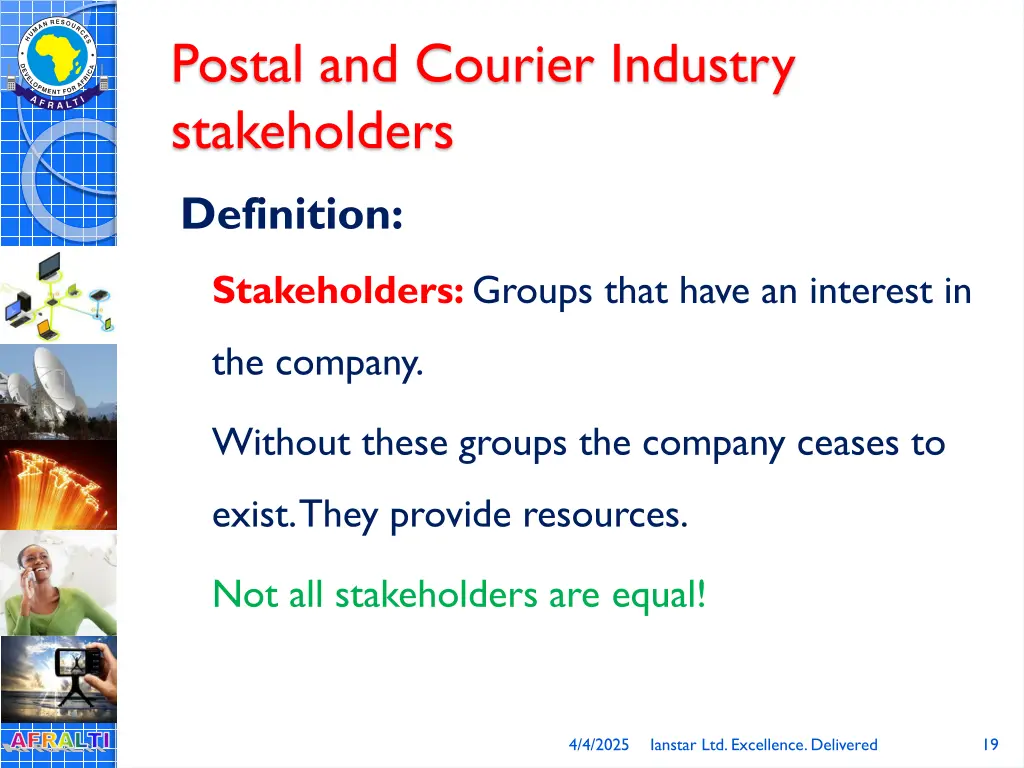 HUMAN RESOURCES DEVELOPMENT FOR AFRICA
AFRALTI

Postal and Courier Industry stakeholders

Definition:

Stakeholders: Groups that have an interest in the company.

Without these groups the company ceases to exist. They provide resources.

Not all stakeholders are equal!

AFRALTI

4/4/2025 Ianstar Ltd. Excellence. Delivered 19